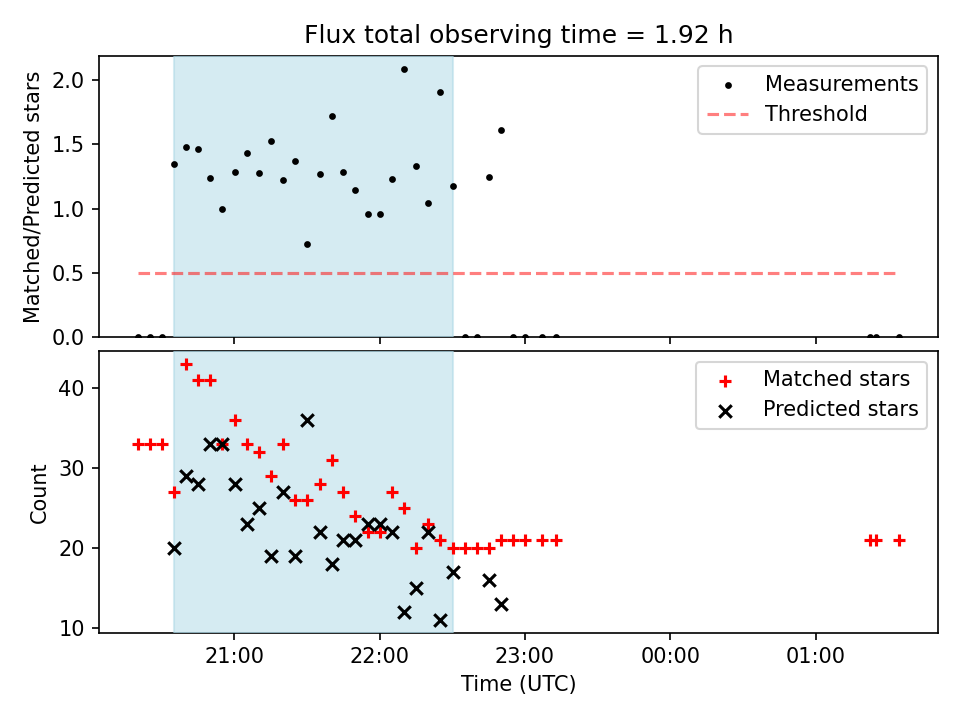 Flux total observing time = 1.92 h

Matched/Predicted stars

2.0
1.5
1.0
0.5
0.0

Measurements
Threshold

Count

40
30
20
10

Matched stars
Predicted stars

21:00
22:00
23:00
00:00
01:00

Time (UTC)